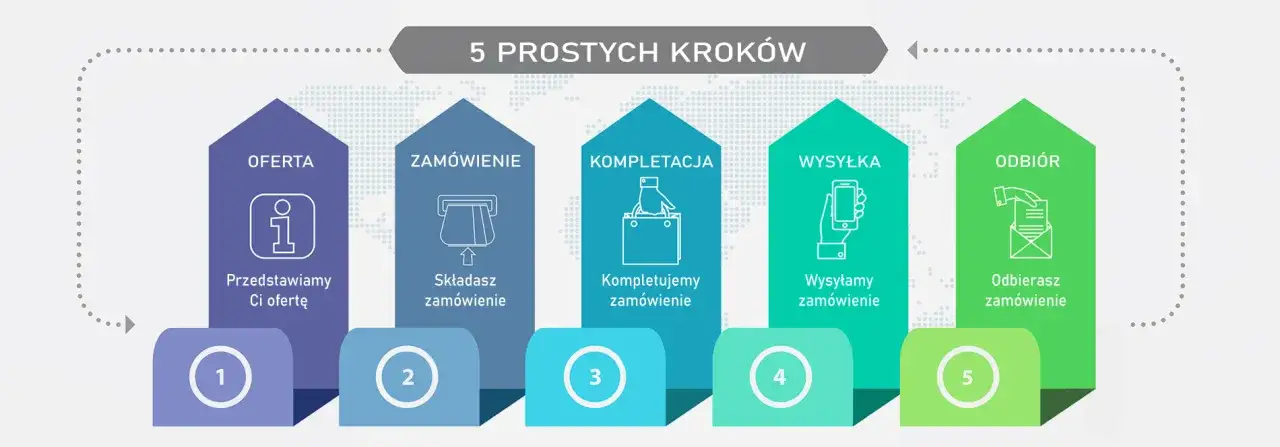 5 PROSTYCH KROKÓW

OFERTA
Przedstawiamy Ci ofertę
1

ZAMÓWIENIE
Składasz zamówienie
2

KOMPLETACJA
Kompletujemy zamówienie
3

WYSYŁKA
Wysyłamy zamówienie
4

ODBIÓR
Odbierasz zamówienie
5